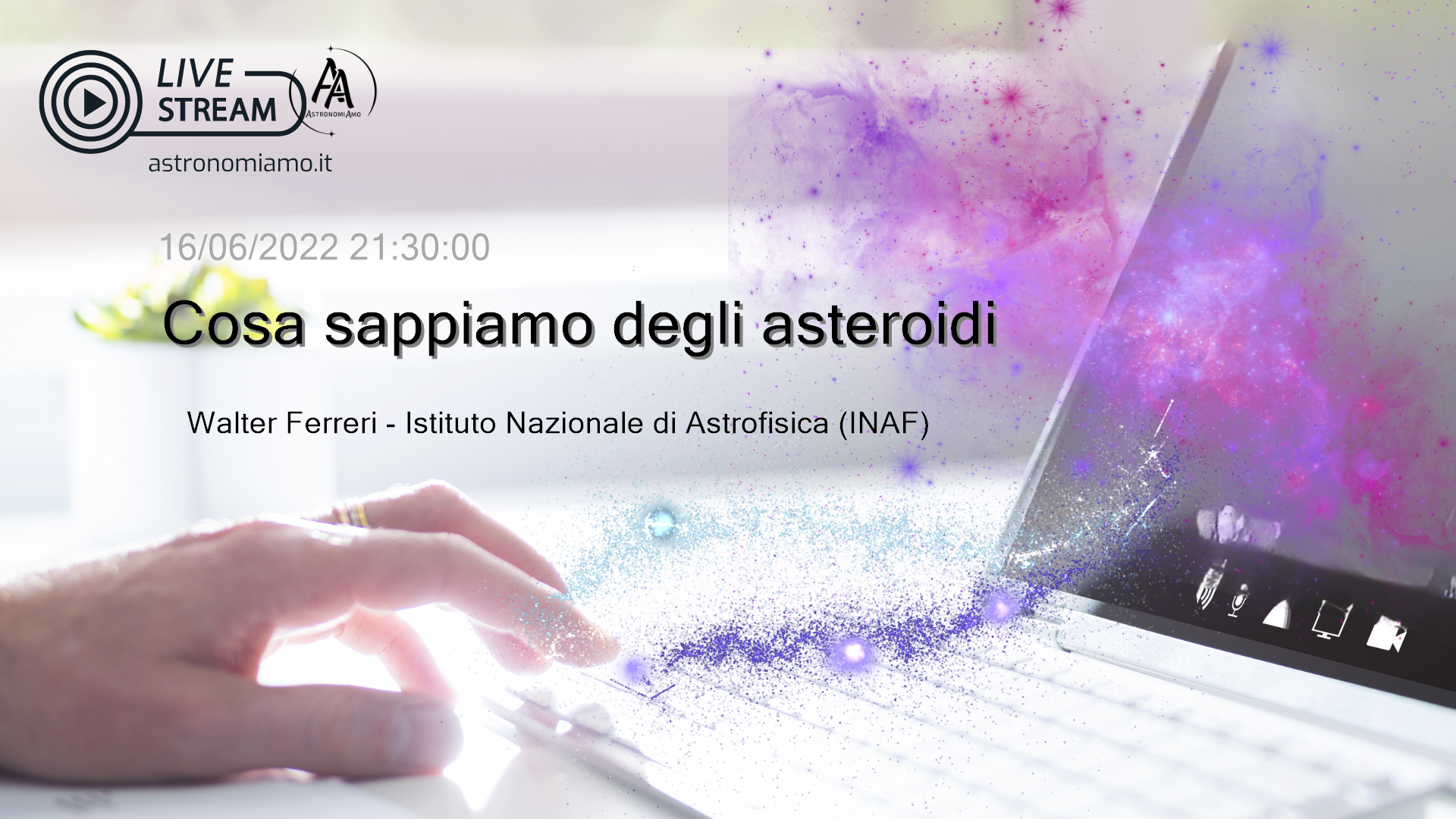 LIVE STREAM

AA
AstronomiAmo

astronomiamo.it

16/06/2022 21:30:00

Cosa sappiamo degli asteroidi

Walter Ferreri - Istituto Nazionale di Astrofisica (INAF)